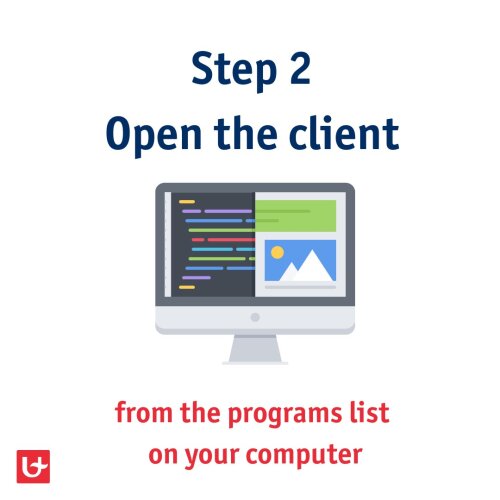 Step 2
Open the client

from the programs list on your computer